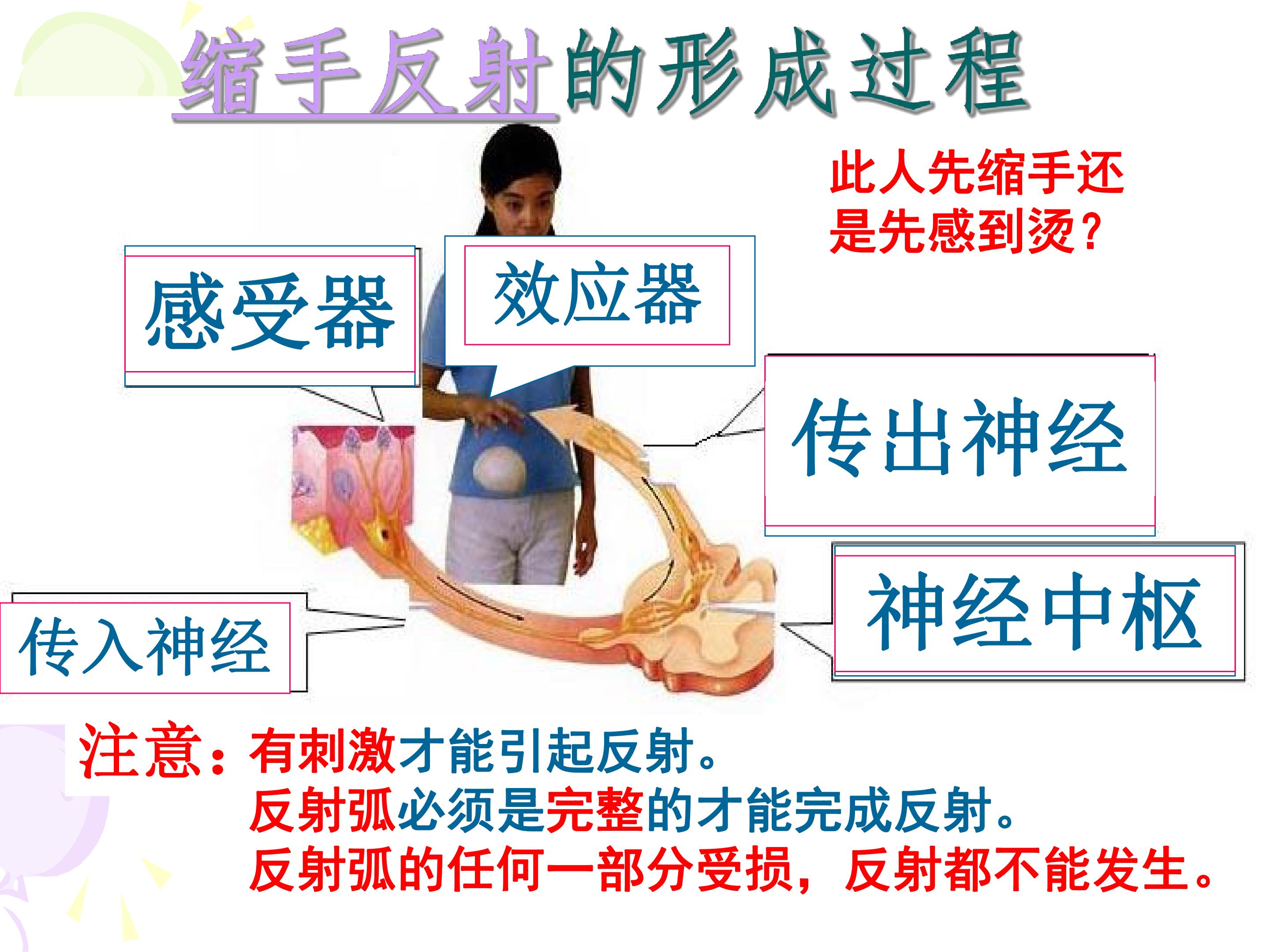 缩手反射的形成过程

此人先缩手还是先感到烫?

感受器

效应器

传出神经

神经中枢

传入神经

注意:有刺激才能引起反射。
反射弧必须是完整的才能完成反射。
反射弧的任何一部分受损,反射都不能发生。